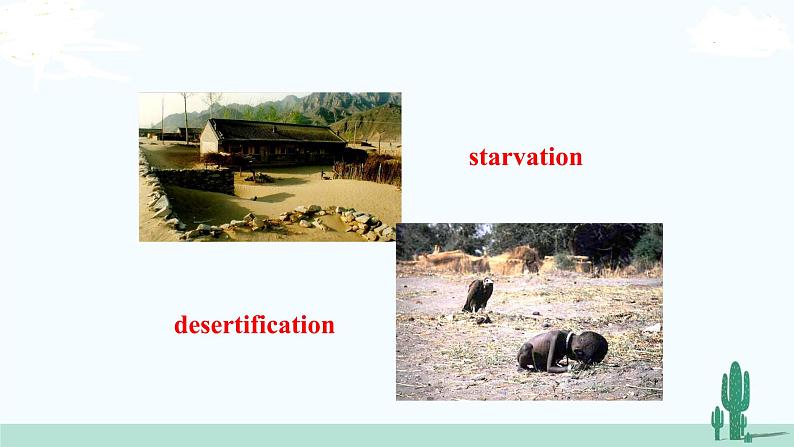 starvation

desertification